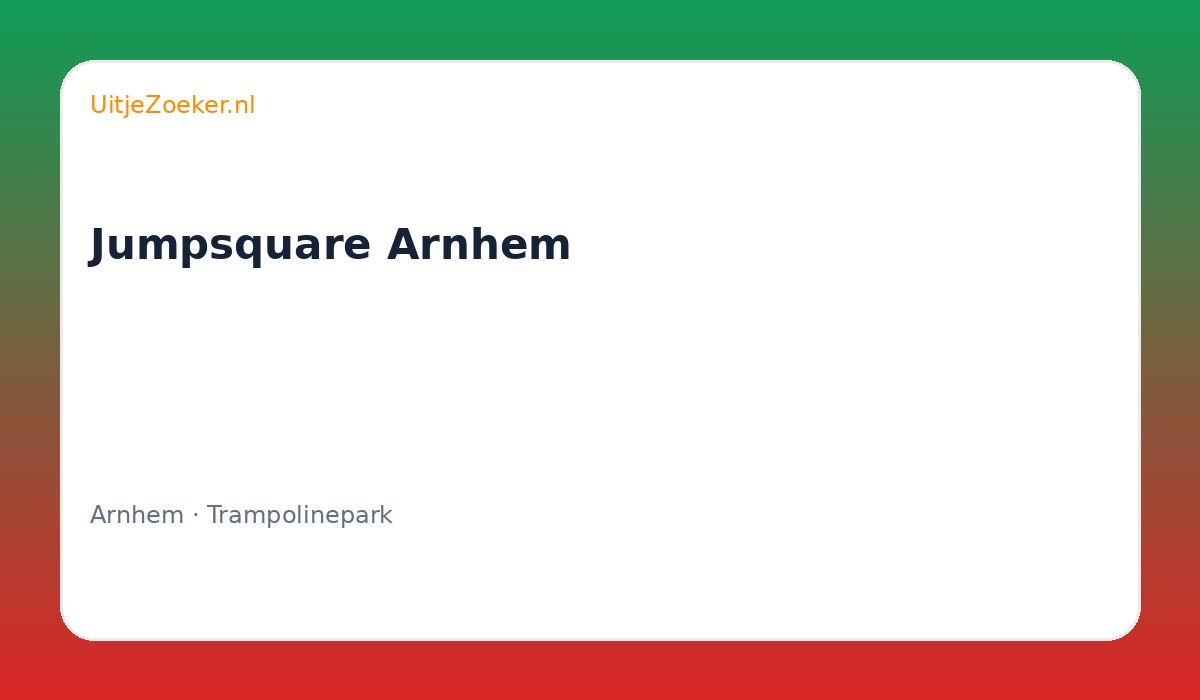 UitjeZoeker.nl

Jumpsquare Arnhem

Arnhem · Trampolinepark